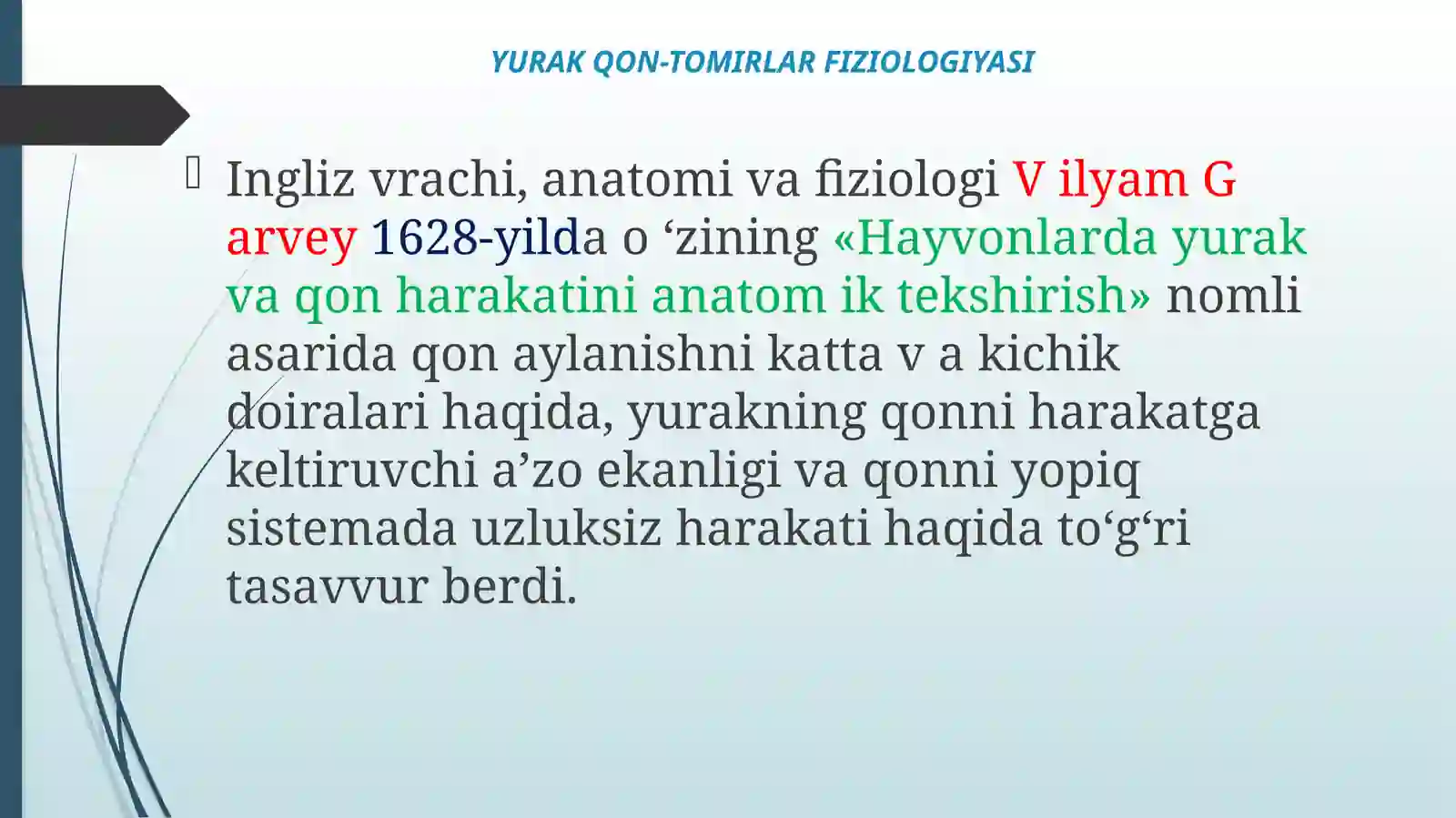 YURAK QON-TOMIRLAR FIZIOLOGIYASI

Ingliz vrachi, anatomi va fiziologi V ilyam G arvey 1628-yilda o ‘zining «Hayvonlarda yurak va qon harakatini anatom ik tekshirish» nomli asarida qon aylanishni katta v a kichik doiralari haqida, yurakning qonni harakatga keltiruvchi a’zo ekanligi va qonni yopiq sistemada uzluksiz harakati haqida to‘g‘ri tasavvur berdi.